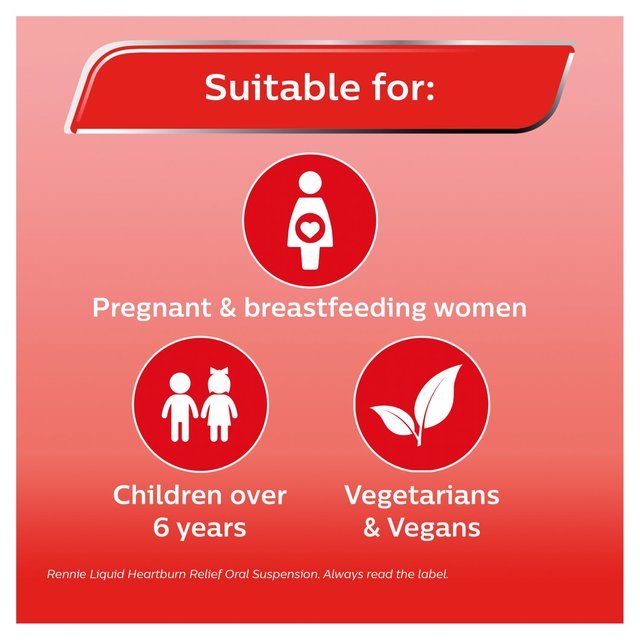 Suitable for:

Pregnant & breastfeeding women

Children over 6 years

Vegetarians & Vegans

Rennie Liquid Heartburn Relief Oral Suspension. Always read the label.